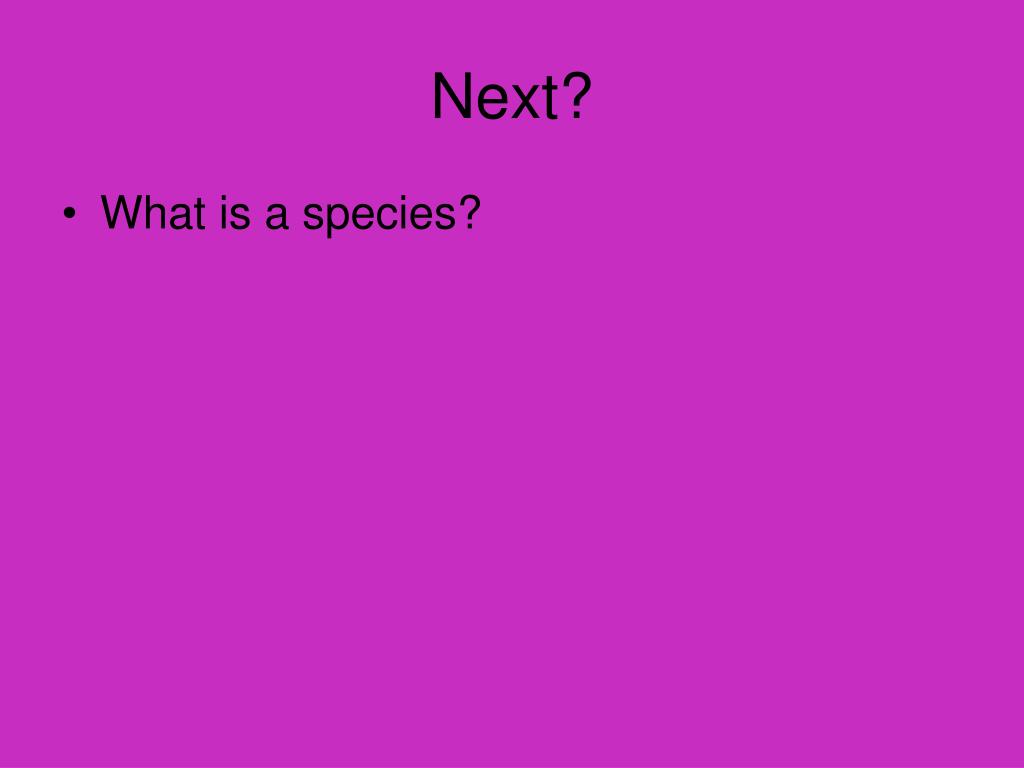 Next?

• What is a species?